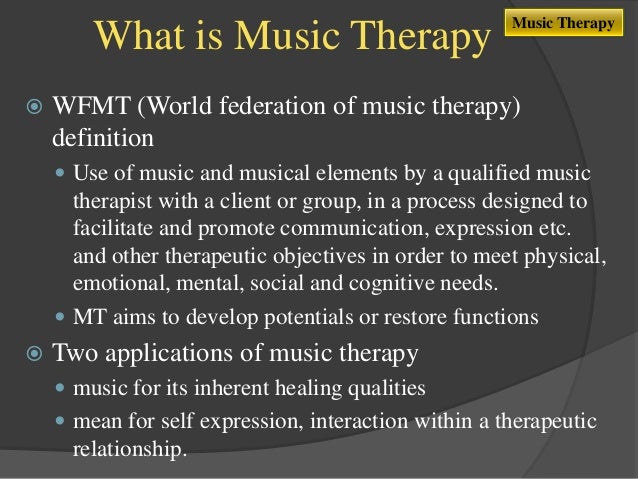 What is Music Therapy

Music Therapy

WFMT (World federation of music therapy) definition

Use of music and musical elements by a qualified music therapist with a client or group, in a process designed to facilitate and promote communication, expression etc. and other therapeutic objectives in order to meet physical, emotional, mental, social and cognitive needs.

MT aims to develop potentials or restore functions

Two applications of music therapy

music for its inherent healing qualities

mean for self expression, interaction within a therapeutic relationship.